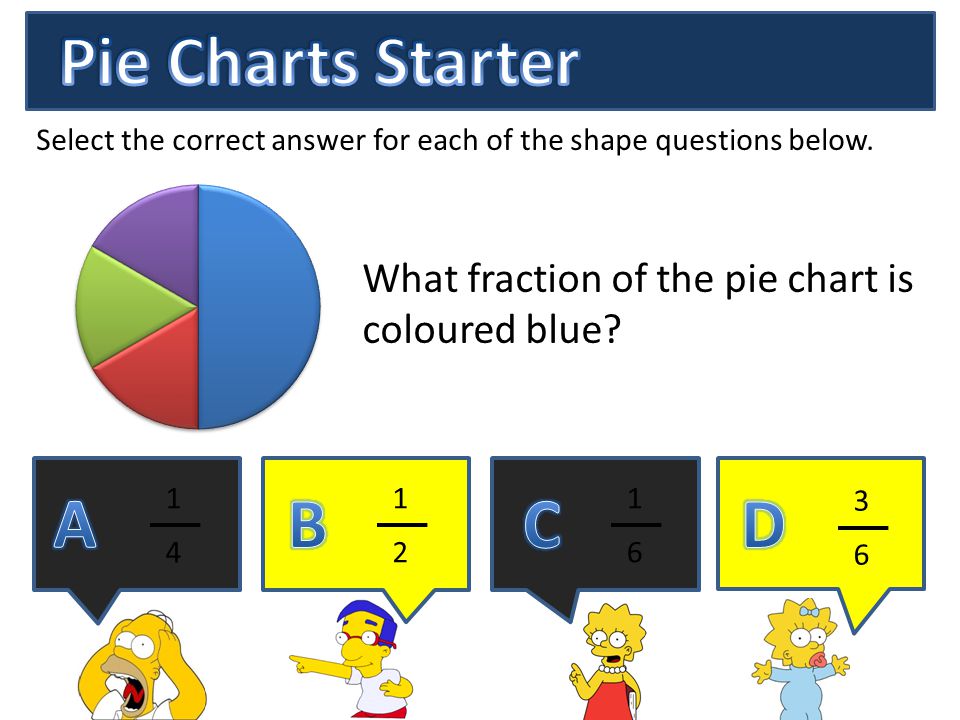 Pie Charts Starter

Select the correct answer for each of the shape questions below.

What fraction of the pie chart is coloured blue?

A $\frac{1}{4}$

B $\frac{1}{2}$

C $\frac{1}{6}$

D $\frac{3}{6}$